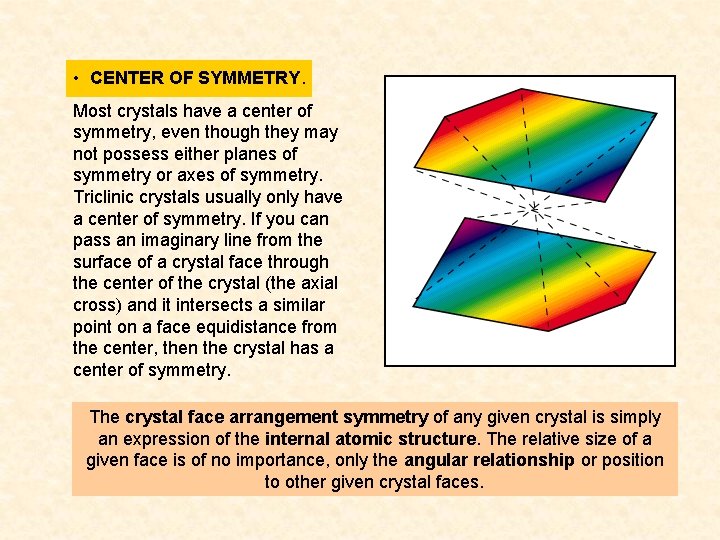 • CENTER OF SYMMETRY.

Most crystals have a center of symmetry, even though they may not possess either planes of symmetry or axes of symmetry. Triclinic crystals usually only have a center of symmetry. If you can pass an imaginary line from the surface of a crystal face through the center of the crystal (the axial cross) and it intersects a similar point on a face equidistance from the center, then the crystal has a center of symmetry.

The crystal face arrangement symmetry of any given crystal is simply an expression of the internal atomic structure. The relative size of a given face is of no importance, only the angular relationship or position to other given crystal faces.